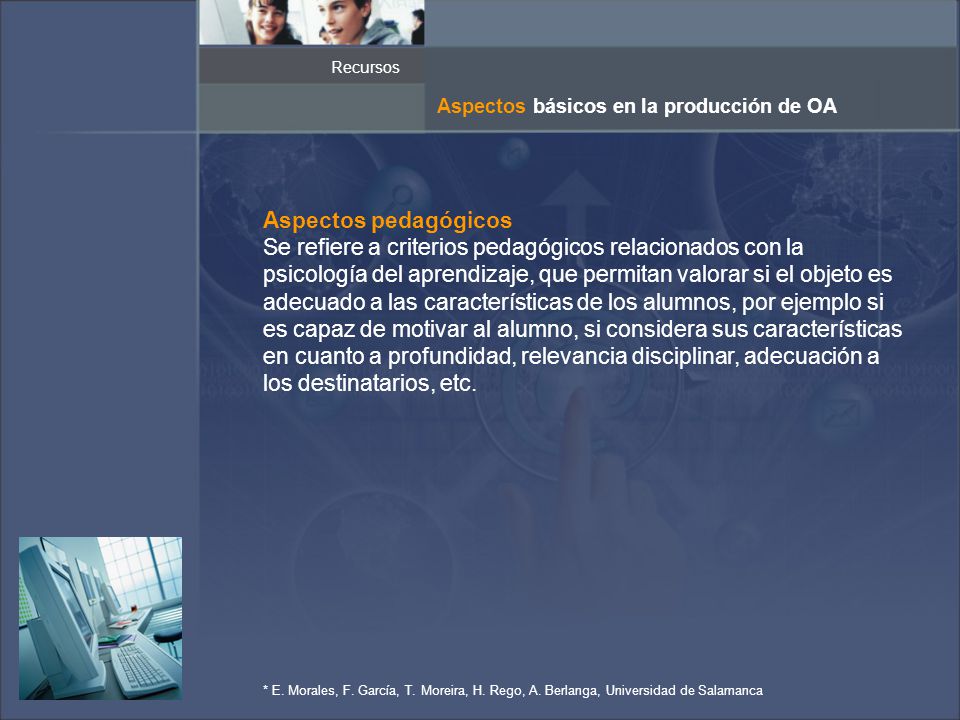 Recursos

Aspectos básicos en la producción de OA

Aspectos pedagógicos
Se refiere a criterios pedagógicos relacionados con la psicología del aprendizaje, que permitan valorar si el objeto es adecuado a las características de los alumnos, por ejemplo si es capaz de motivar al alumno, si considera sus características en cuanto a profundidad, relevancia disciplinar, adecuación a los destinatarios, etc.

* E. Morales, F. García, T. Moreira, H. Rego, A. Berlanga, Universidad de Salamanca